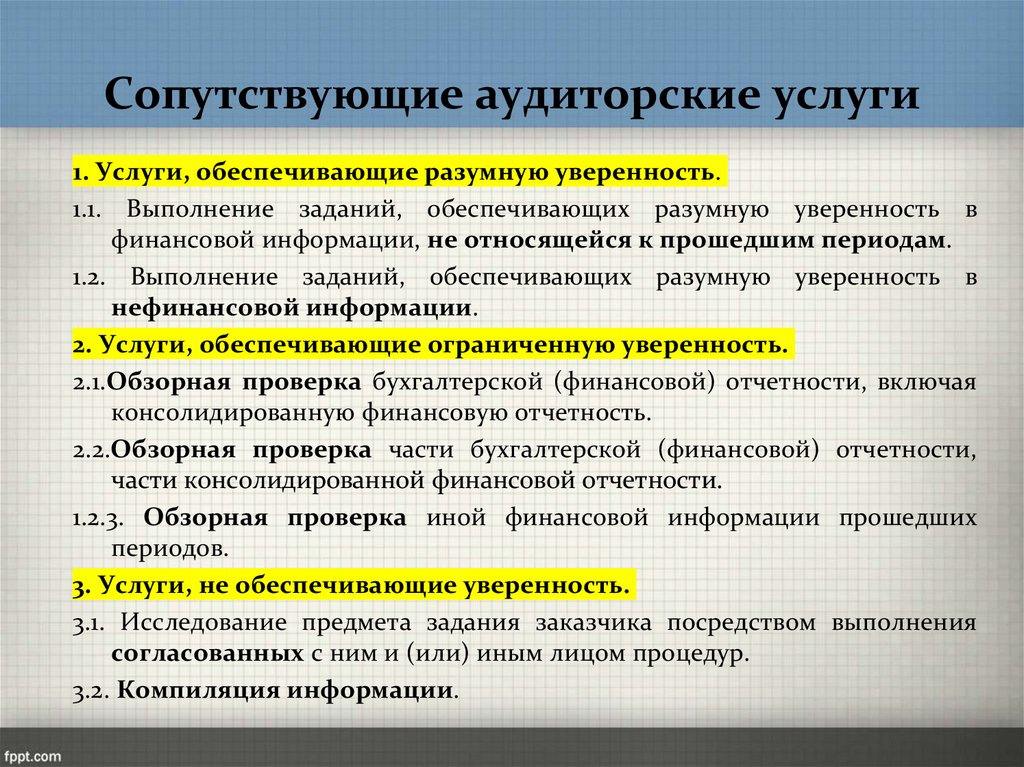 Сопутствующие аудиторские услуги

1. Услуги, обеспечивающие разумную уверенность.

1.1. Выполнение заданий, обеспечивающих разумную уверенность в финансовой информации, не относящейся к прошедшим периодам.

1.2. Выполнение заданий, обеспечивающих разумную уверенность в нефинансовой информации.

2. Услуги, обеспечивающие ограниченную уверенность.

2.1.Обзорная проверка бухгалтерской (финансовой) отчетности, включая консолидированную финансовую отчетность.

2.2.Обзорная проверка части бухгалтерской (финансовой) отчетности, части консолидированной финансовой отчетности.

1.2.3. Обзорная проверка иной финансовой информации прошедших периодов.

3. Услуги, не обеспечивающие уверенность.

3.1. Исследование предмета задания заказчика посредством выполнения согласованных с ним и (или) иным лицом процедур.

3.2. Компиляция информации.

fppt.com